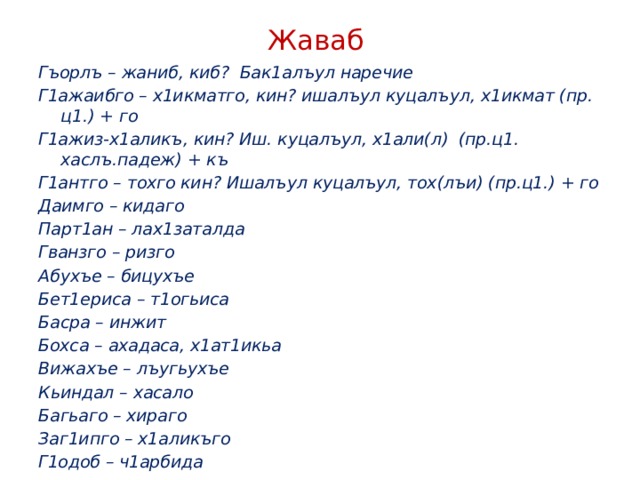 Жаваб

Гъорлъ – жаниб, киб? Бак1алъул наречие

Г1ажаибго – х1икматго, кин? ишалъул куцалъул, х1икмат (пр. ц1.) + го

Г1ажиз-х1аликъ, кин? Иш. куцалъул, х1али(л) (пр.ц1. хаслъ.падеж) + къ

Г1антго – тохго кин? Ишалъул куцалъул, тох(лъи) (пр.ц1.) + го

Даимго – кидаго

Парт1ан – лах1заталда

Гванзго – ризго

Абухъе – бицухъе

Бет1ериса – т1огьиса

Басра – инжит

Бохса – ахадаса, х1ат1икьа

Вижахъе – лъугьухъе

Кьиндал – хасало

Багьаго – хираго

Заг1ипго – х1аликъго

Г1одоб – ч1арбида